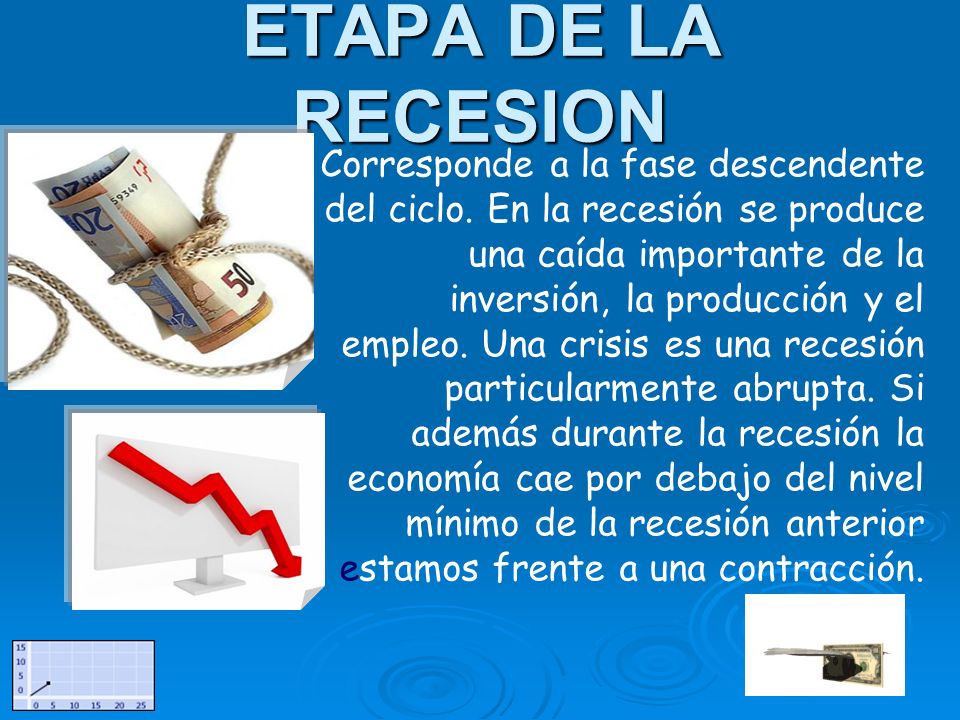 ETAPA DE LA RECESION

Corresponde a la fase descendente del ciclo. En la recesión se produce una caída importante de la inversión, la producción y el empleo. Una crisis es una recesión particularmente abrupta. Si además durante la recesión la economía cae por debajo del nivel mínimo de la recesión anterior estamos frente a una contracción.

20
50

15
10
5
0
0 5 10 15 20 25